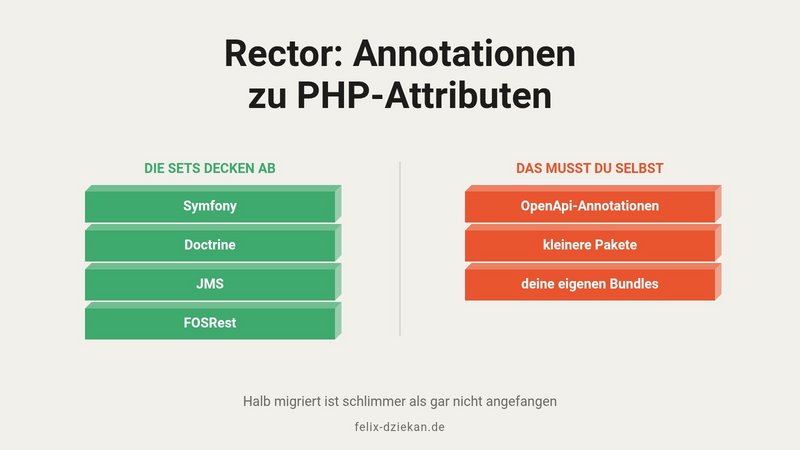 Rector: Annotationen zu PHP-Attributen

DIE SETS DECKEN AB

Symfony

Doctrine

JMS

FOSRest

DAS MUSST DU SELBST

OpenApi-Annotationen

kleinere Pakete

deine eigenen Bundles

Halb migriert ist schlimmer als gar nicht angefangen

felix-dziekan.de